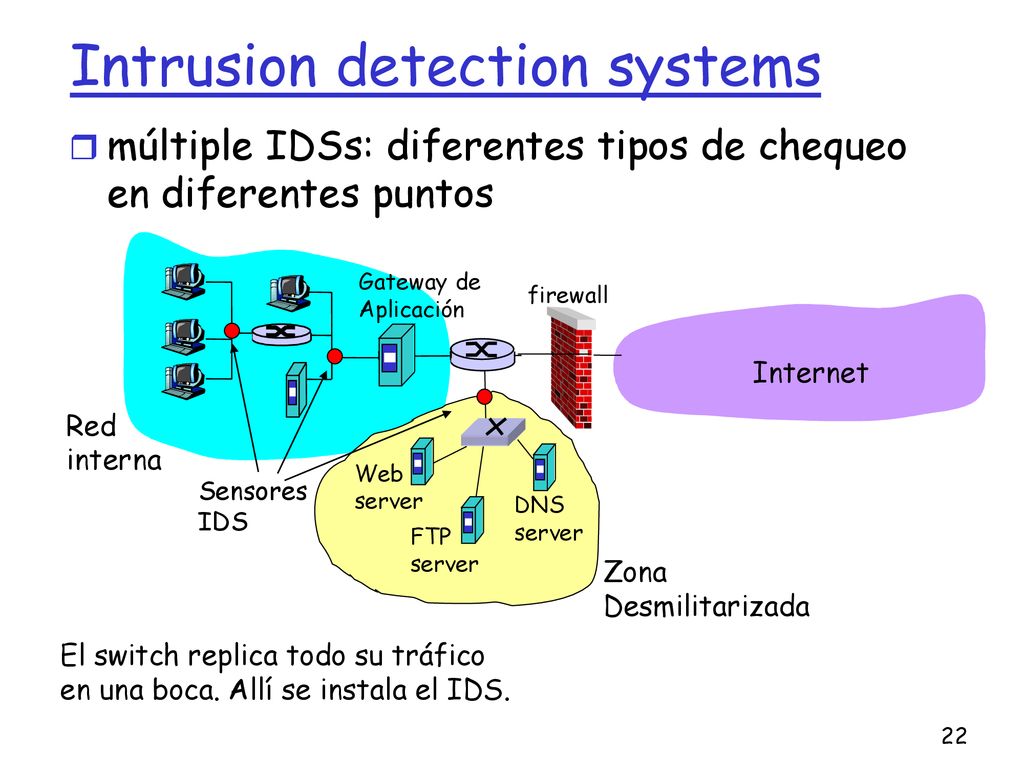 Intrusion detection systems

múltiple IDSs: diferentes tipos de chequeo en diferentes puntos

Gateway de Aplicación

firewall

Internet

Red interna

Sensores IDS

Web server

FTP server

DNS server

Zona Desmilitarizada

El switch replica todo su tráfico en una boca. Allí se instala el IDS.

22